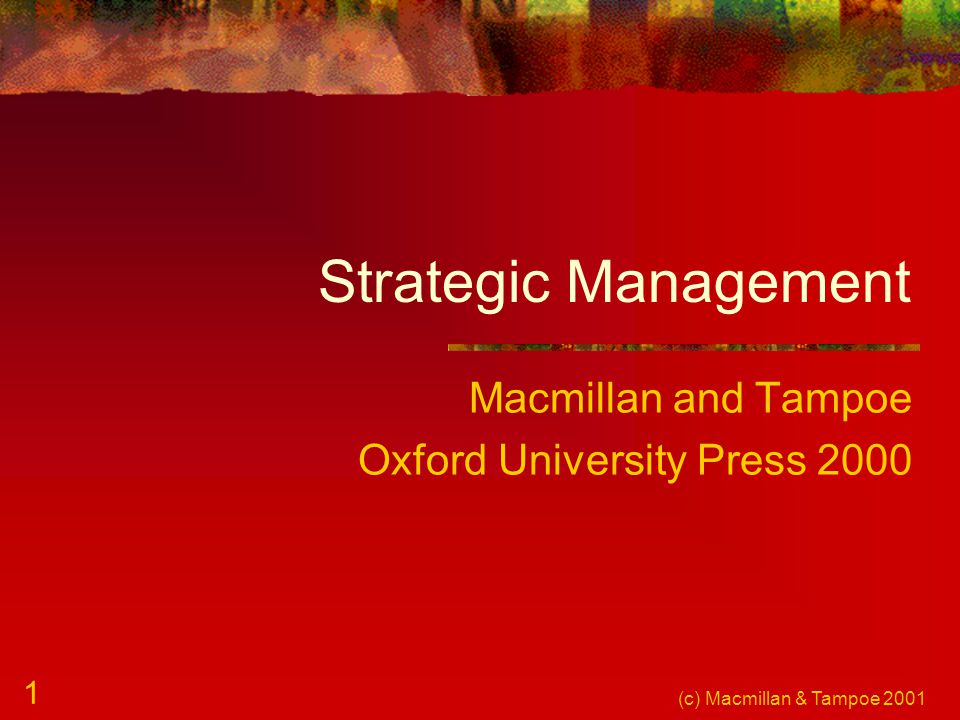 Strategic Management

Macmillan and Tampoe
Oxford University Press 2000

1

(c) Macmillan & Tampoe 2001